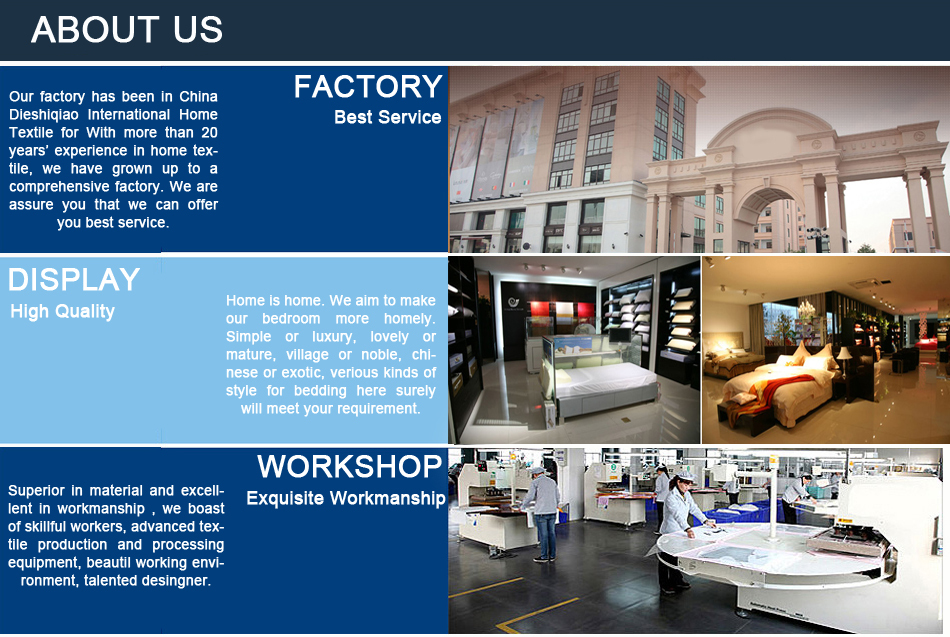 ABOUT US

FACTORY
Best Service

Our factory has been in China Dieshiqiao International Home Textile for With more than 20 years' experience in home textile, we have grown up to a comprehensive factory. We are assure you that we can offer you best service.

DISPLAY
High Quality

Home is home. We aim to make our bedroom more homely. Simple or luxury, lovely or mature, village or noble, chinese or exotic, verious kinds of style for bedding here surely will meet your requirement.

WORKSHOP
Exquisite Workmanship

Superior in material and excellent in workmanship , we boast of skillful workers, advanced textile production and processing equipment, beautil working environment, talented desingner.